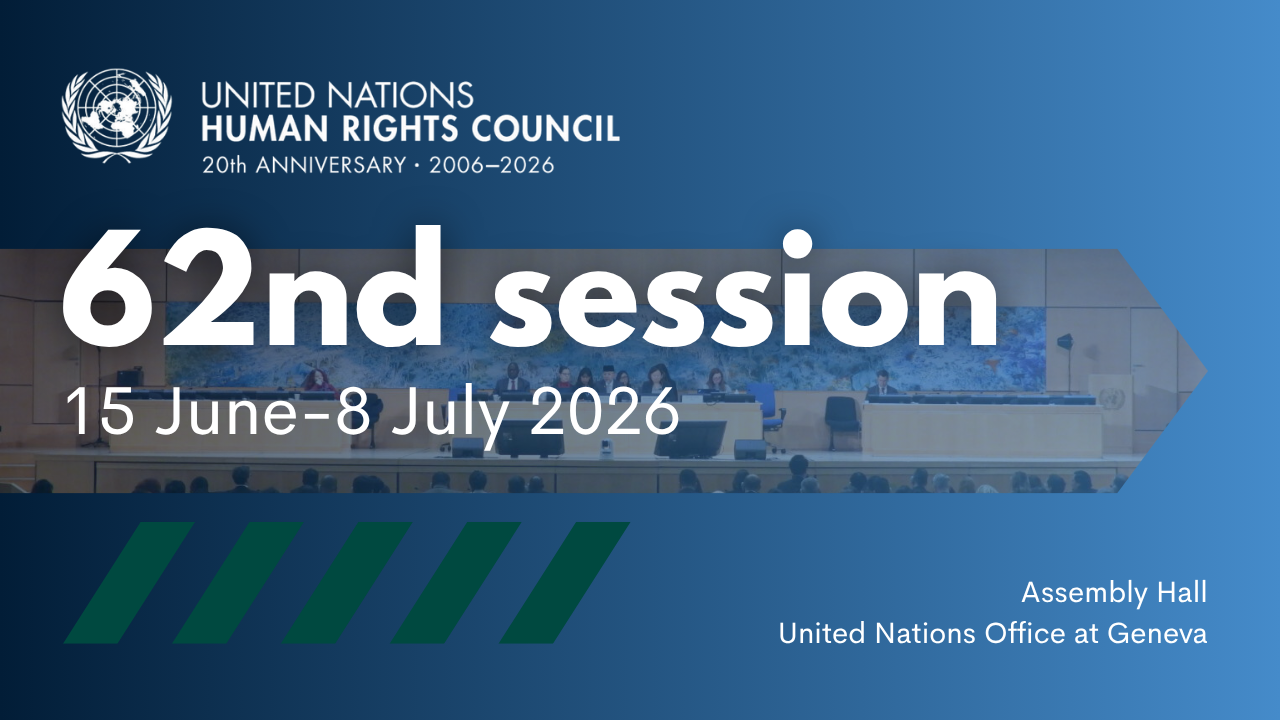 UNITED NATIONS
HUMAN RIGHTS COUNCIL
20th ANNIVERSARY · 2006–2026

62nd session
15 June–8 July 2026

Assembly Hall
United Nations Office at Geneva